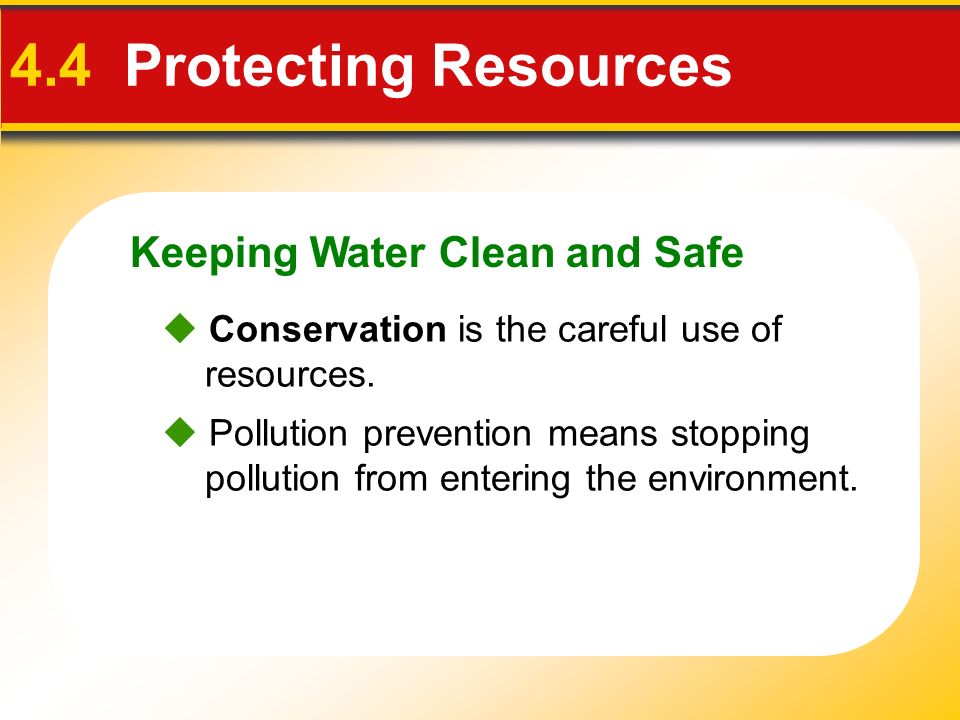 4.4 Protecting Resources

Keeping Water Clean and Safe

◆ Conservation is the careful use of resources.

◆ Pollution prevention means stopping pollution from entering the environment.